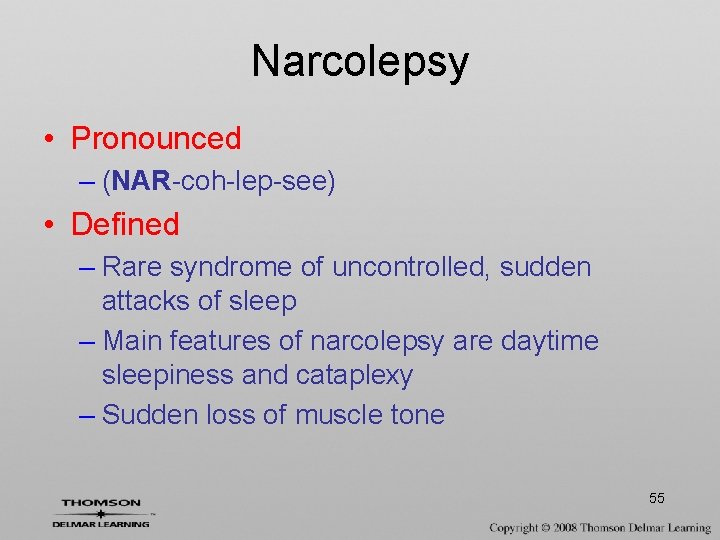 Narcolepsy

• Pronounced
– (NAR-coh-lep-see)
• Defined
– Rare syndrome of uncontrolled, sudden attacks of sleep
– Main features of narcolepsy are daytime sleepiness and cataplexy
– Sudden loss of muscle tone

THOMSON
DELMAR LEARNING

55

Copyright © 2008 Thomson Delmar Learning